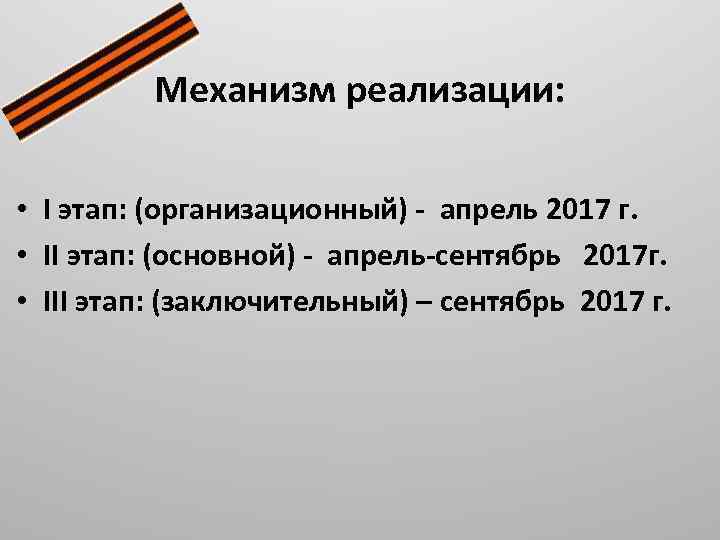 Механизм реализации:

• I этап: (организационный) - апрель 2017 г.
• II этап: (основной) - апрель-сентябрь 2017г.
• III этап: (заключительный) – сентябрь 2017 г.